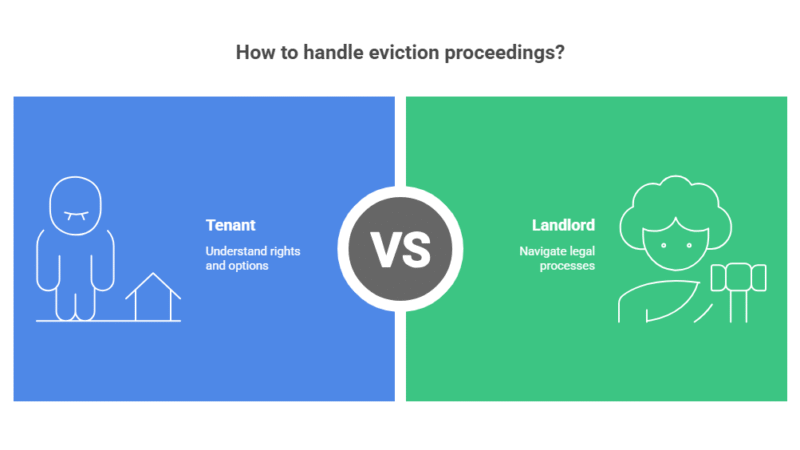 How to handle eviction proceedings?

Tenant

Understand rights and options

VS

Landlord

Navigate legal processes